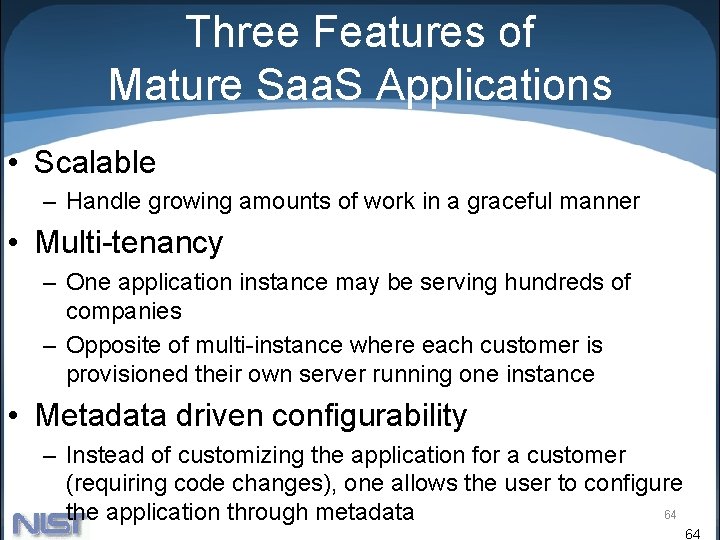 Three Features of Mature SaaS Applications

• Scalable
– Handle growing amounts of work in a graceful manner

• Multi-tenancy
– One application instance may be serving hundreds of companies
– Opposite of multi-instance where each customer is provisioned their own server running one instance

• Metadata driven configurability
– Instead of customizing the application for a customer (requiring code changes), one allows the user to configure the application through metadata

NIST

64

64